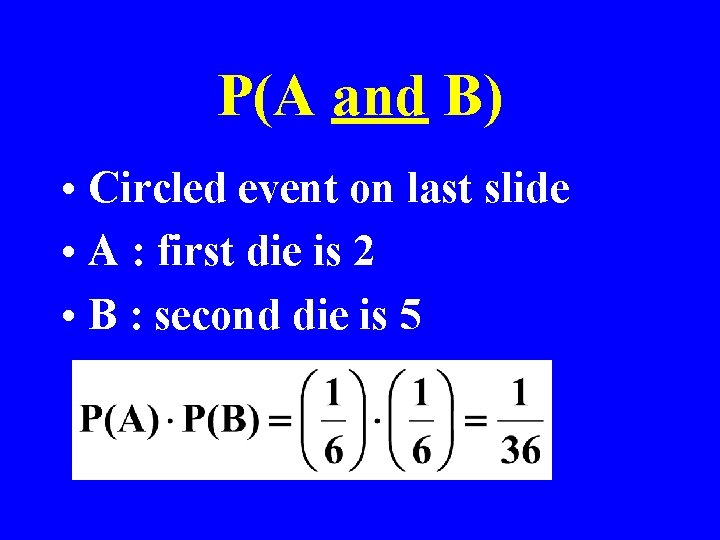 P(A and B)

• Circled event on last slide
• A : first die is 2
• B : second die is 5

$P(A) \cdot P(B) = \left(\frac{1}{6}\right) \cdot \left(\frac{1}{6}\right) = \frac{1}{36}$